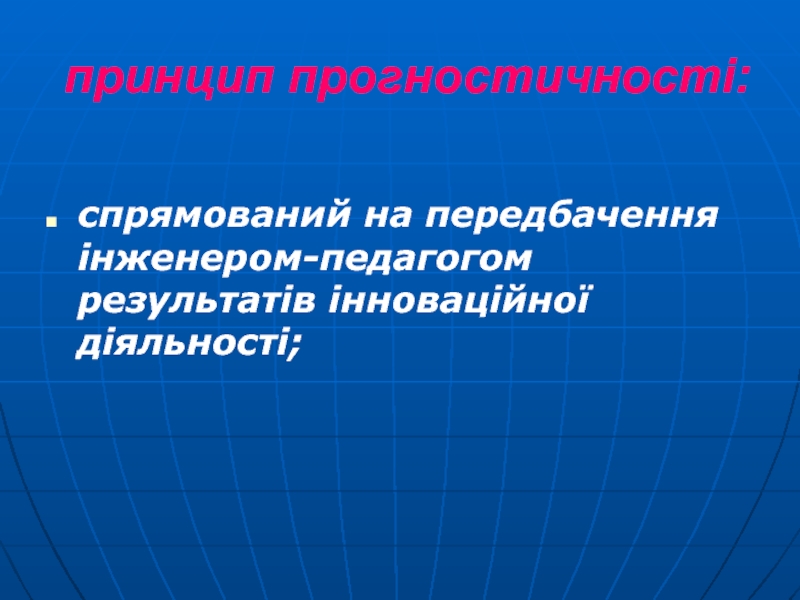 принцип прогностичності:

спрямований на передбачення інженером-педагогом результатів інноваційної діяльності;